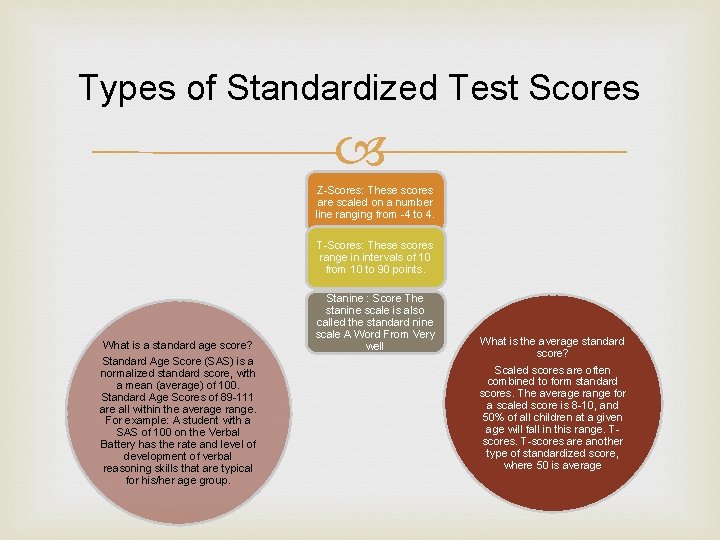 Types of Standardized Test Scores

Z-Scores: These scores are scaled on a number line ranging from -4 to 4.

T-Scores: These scores range in intervals of 10 from 10 to 90 points.

Stanine : Score The stanine scale is also called the standard nine scale A Word From Very well

What is a standard age score?

Standard Age Score (SAS) is a normalized standard score, with a mean (average) of 100. Standard Age Scores of 89-111 are all within the average range. For example: A student with a SAS of 100 on the Verbal Battery has the rate and level of development of verbal reasoning skills that are typical for his/her age group.

What is the average standard score?

Scaled scores are often combined to form standard scores. The average range for a scaled score is 8-10, and 50% of all children at a given age will fall in this range. T-scores. T-scores are another type of standardized score, where 50 is average